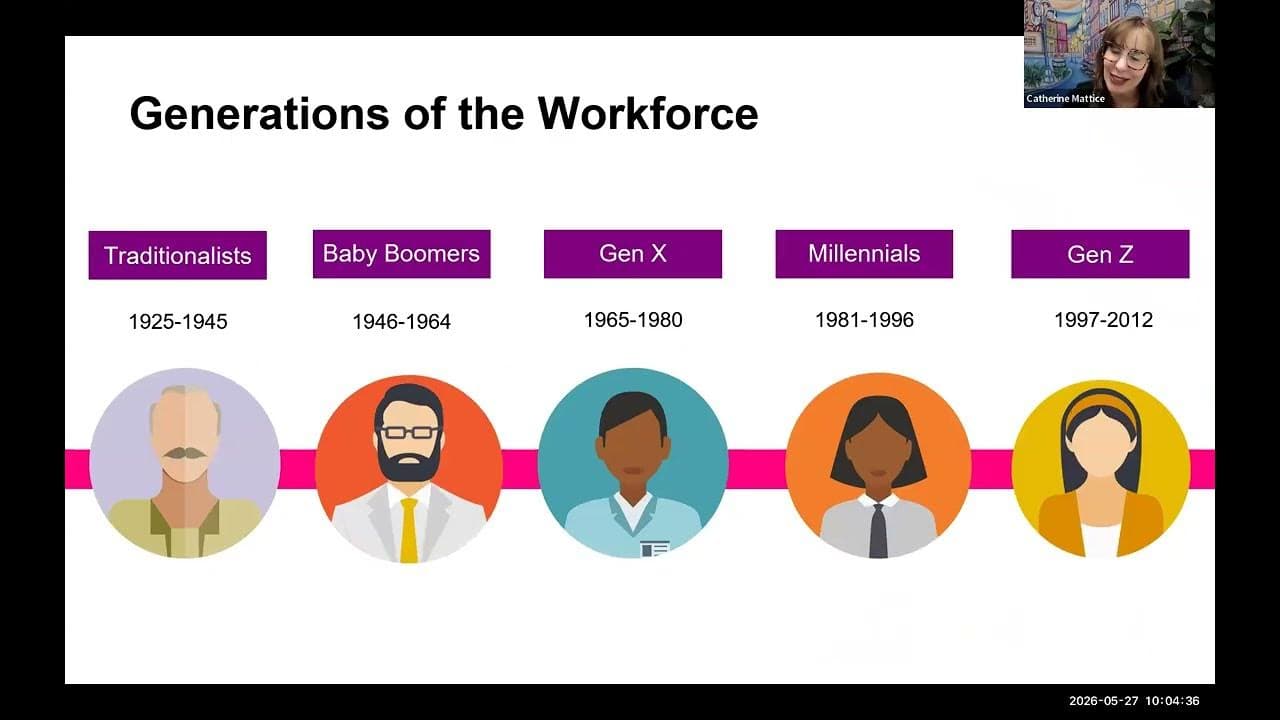 Catherine Mattice

Generations of the Workforce

Traditionalists
1925-1945

Baby Boomers
1946-1964

Gen X
1965-1980

Millennials
1981-1996

Gen Z
1997-2012

2026-05-27 10:04:36